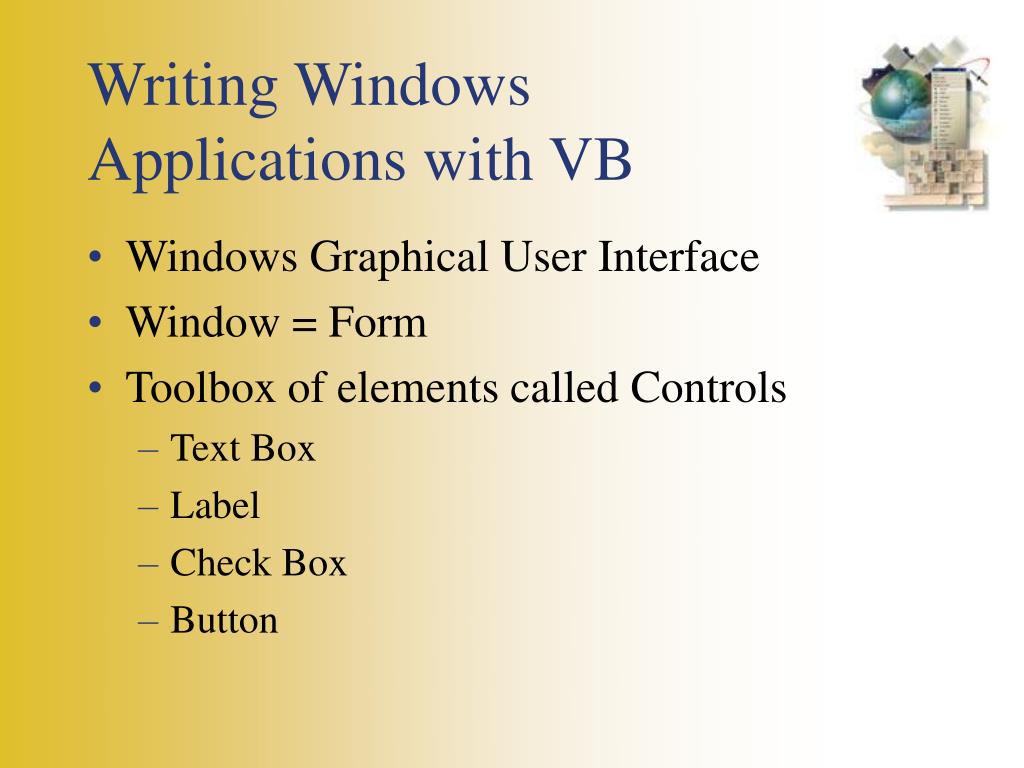 Writing Windows Applications with VB

• Windows Graphical User Interface
• Window = Form
• Toolbox of elements called Controls
  – Text Box
  – Label
  – Check Box
  – Button